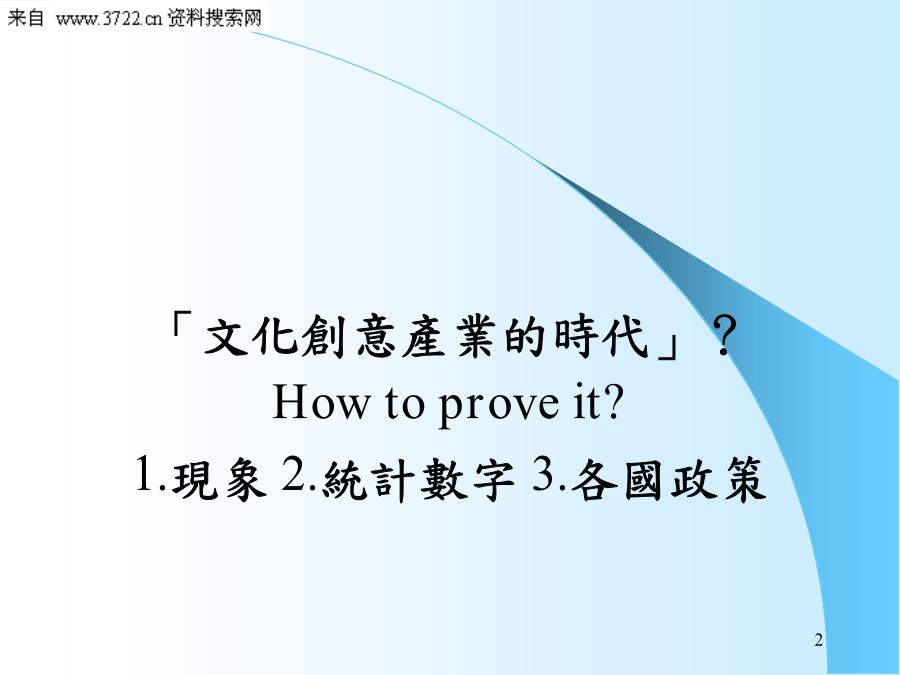 来自 www.3722.cn 资料搜索网

「文化創意產業的時代」？
How to prove it?
1.現象 2.統計數字 3.各國政策

2